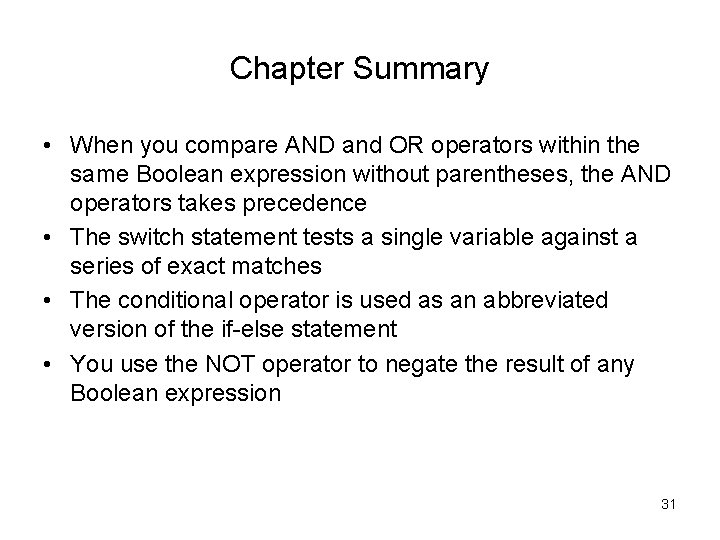 Chapter Summary

• When you compare AND and OR operators within the same Boolean expression without parentheses, the AND operators takes precedence
• The switch statement tests a single variable against a series of exact matches
• The conditional operator is used as an abbreviated version of the if-else statement
• You use the NOT operator to negate the result of any Boolean expression

31